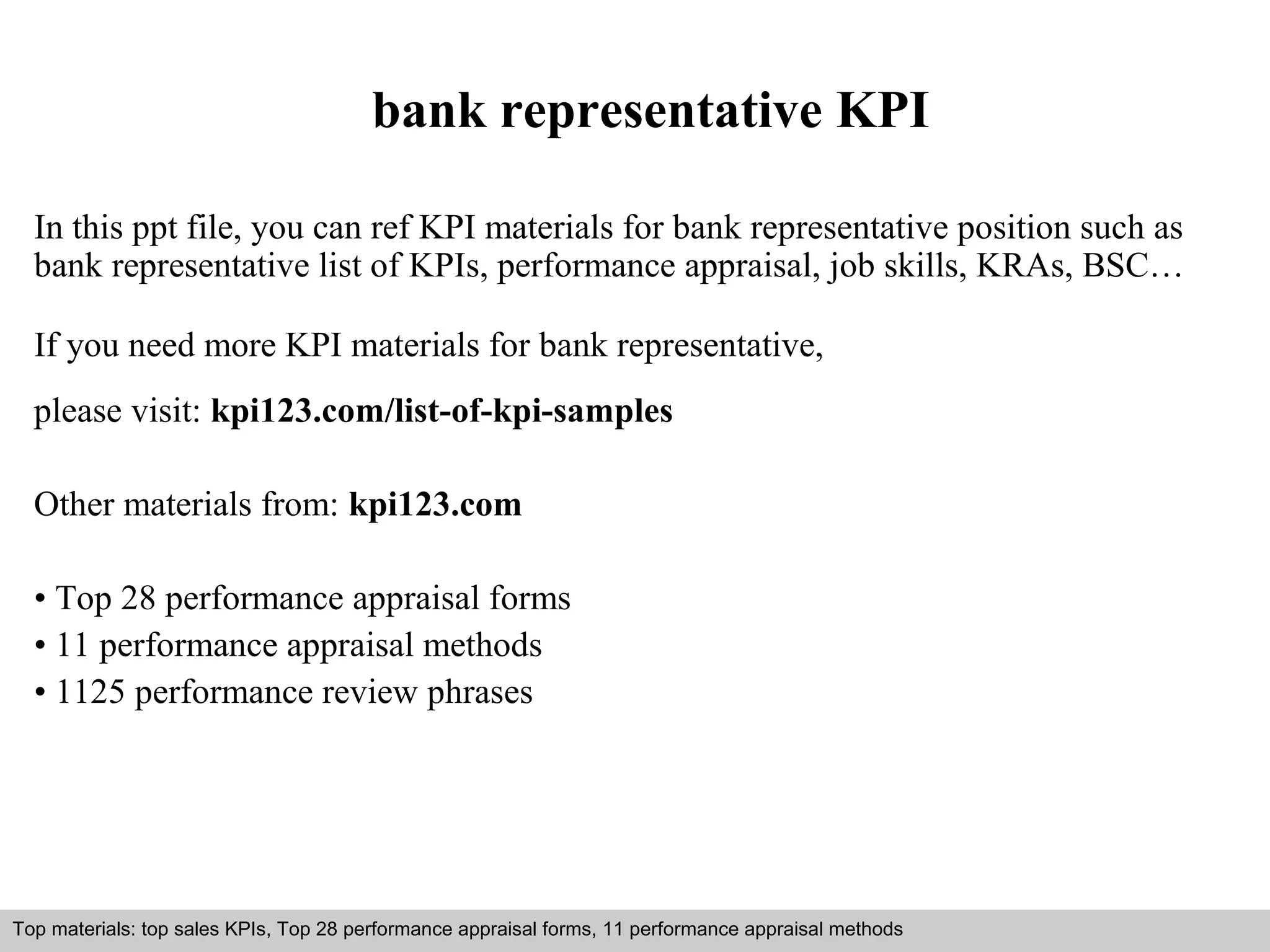 bank representative KPI

In this ppt file, you can ref KPI materials for bank representative position such as bank representative list of KPIs, performance appraisal, job skills, KRAs, BSC…

If you need more KPI materials for bank representative,

please visit: kpi123.com/list-of-kpi-samples

Other materials from: kpi123.com

• Top 28 performance appraisal forms
• 11 performance appraisal methods
• 1125 performance review phrases

Top materials: top sales KPIs, Top 28 performance appraisal forms, 11 performance appraisal methods